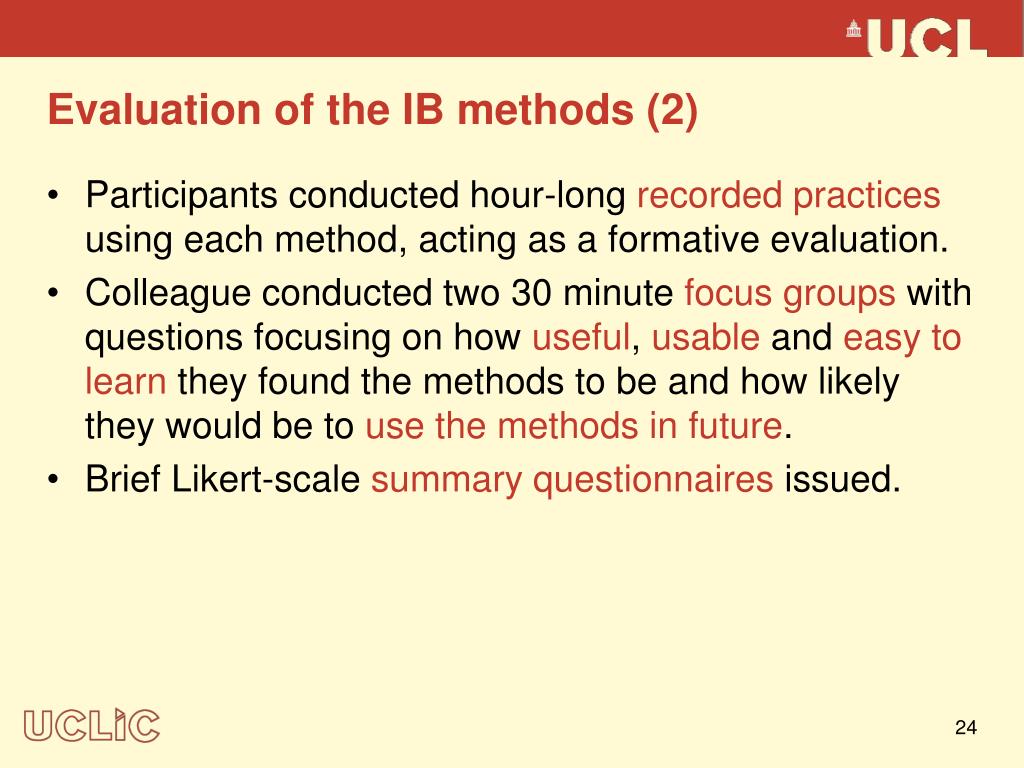 UCL

Evaluation of the IB methods (2)

• Participants conducted hour-long recorded practices using each method, acting as a formative evaluation.
• Colleague conducted two 30 minute focus groups with questions focusing on how useful, usable and easy to learn they found the methods to be and how likely they would be to use the methods in future.
• Brief Likert-scale summary questionnaires issued.

UCLIC

24